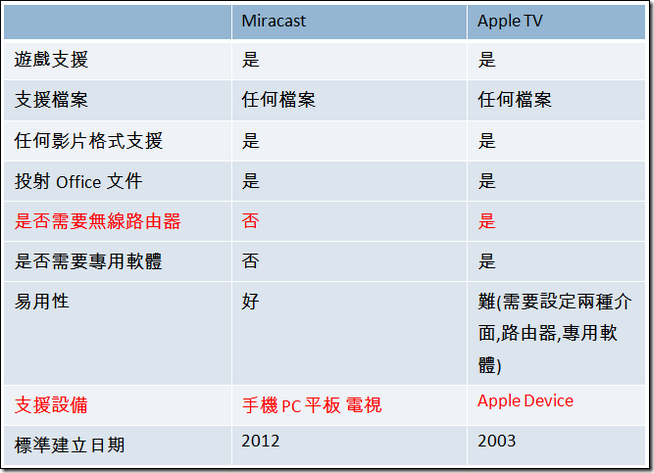 | | Miracast | Apple TV |
|---|---|---|
| 遊戲支援 | 是 | 是 |
| 支援檔案 | 任何檔案 | 任何檔案 |
| 任何影片格式支援 | 是 | 是 |
| 投射 Office 文件 | 是 | 是 |
| 是否需要無線路由器 | 否 | 是 |
| 是否需要專用軟體 | 否 | 是 |
| 易用性 | 好 | 難(需要設定兩種介面,路由器,專用軟體) |
| 支援設備 | 手機 PC 平板 電視 | Apple Device |
| 標準建立日期 | 2012 | 2003 |